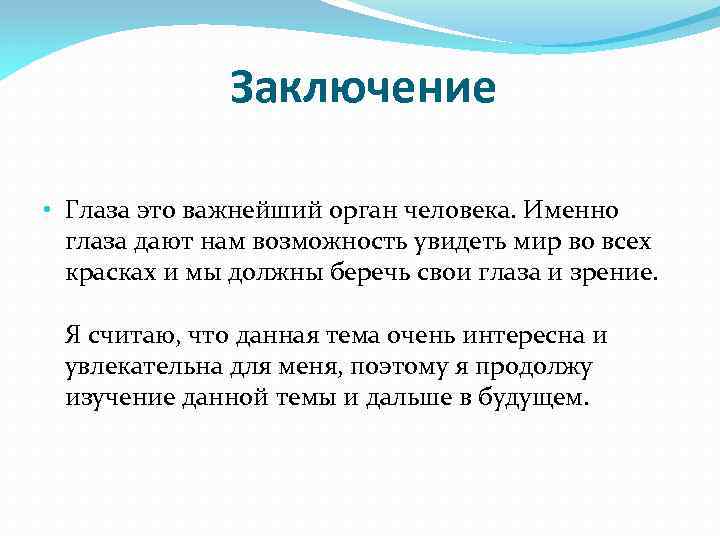 Заключение

• Глаза это важнейший орган человека. Именно глаза дают нам возможность увидеть мир во всех красках и мы должны беречь свои глаза и зрение.

Я считаю, что данная тема очень интересна и увлекательна для меня, поэтому я продолжу изучение данной темы и дальше в будущем.